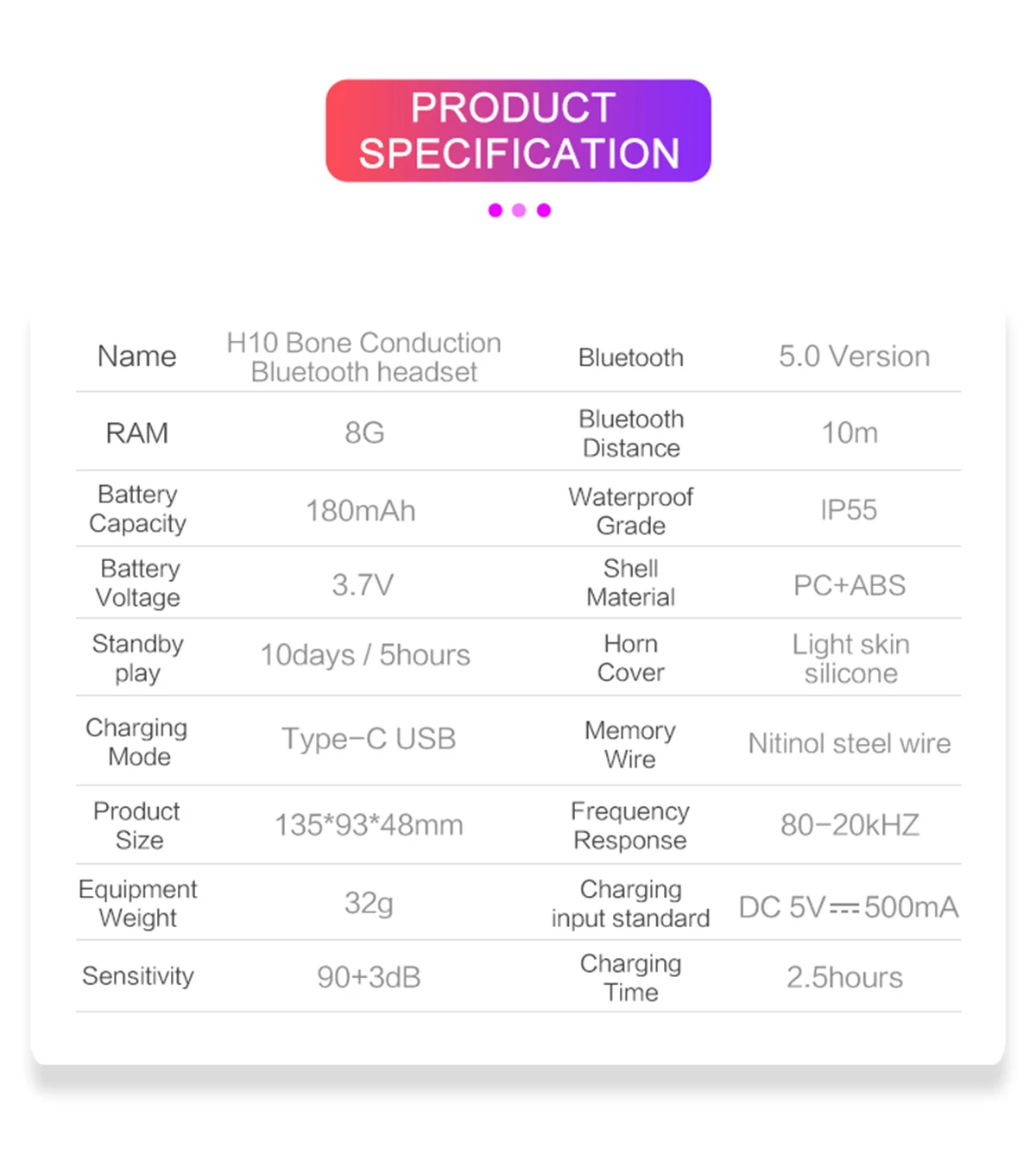 PRODUCT SPECIFICATION

| Name | H10 Bone Conduction Bluetooth headset | Bluetooth | 5.0 Version |
|---|---|---|---|
| RAM | 8G | Bluetooth Distance | 10m |
| Battery Capacity | 180mAh | Waterproof Grade | IP55 |
| Battery Voltage | 3.7V | Shell Material | PC+ABS |
| Standby play | 10days / 5hours | Horn Cover | Light skin silicone |
| Charging Mode | Type-C USB | Memory Wire | Nitinol steel wire |
| Product Size | 135*93*48mm | Frequency Response | 80-20kHZ |
| Equipment Weight | 32g | Charging input standard | DC 5V⎓500mA |
| Sensitivity | 90+3dB | Charging Time | 2.5hours |